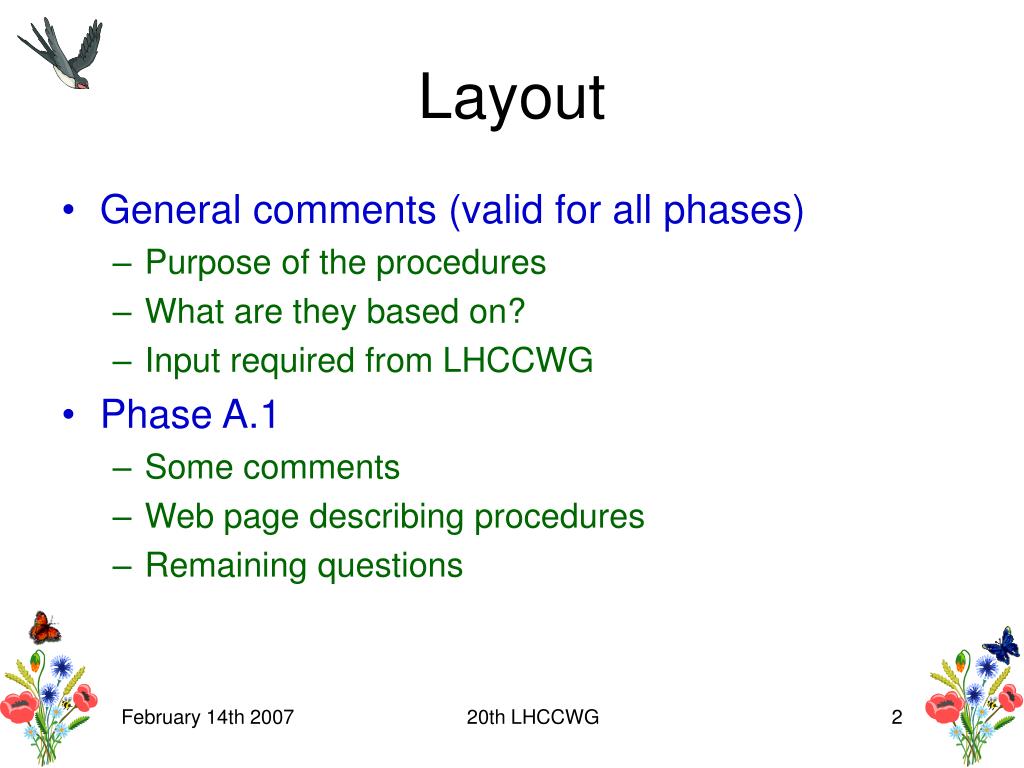 Layout

• General comments (valid for all phases)
– Purpose of the procedures
– What are they based on?
– Input required from LHCCWG
• Phase A.1
– Some comments
– Web page describing procedures
– Remaining questions

February 14th 2007
20th LHCCWG
2